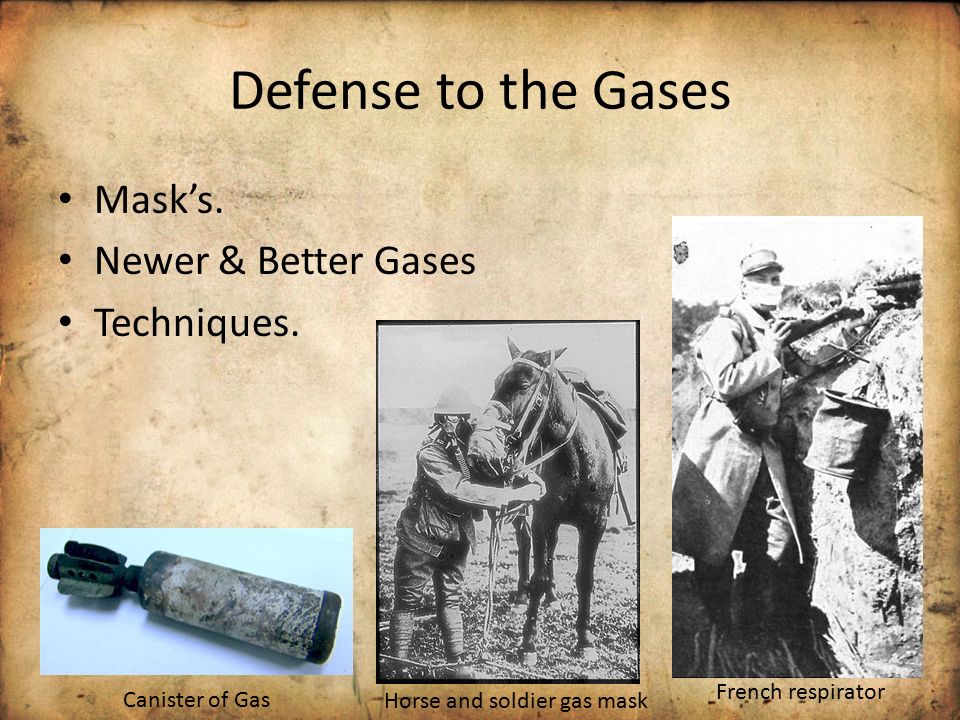 Defense to the Gases

• Mask's.
• Newer & Better Gases
• Techniques.

Canister of Gas

Horse and soldier gas mask

French respirator